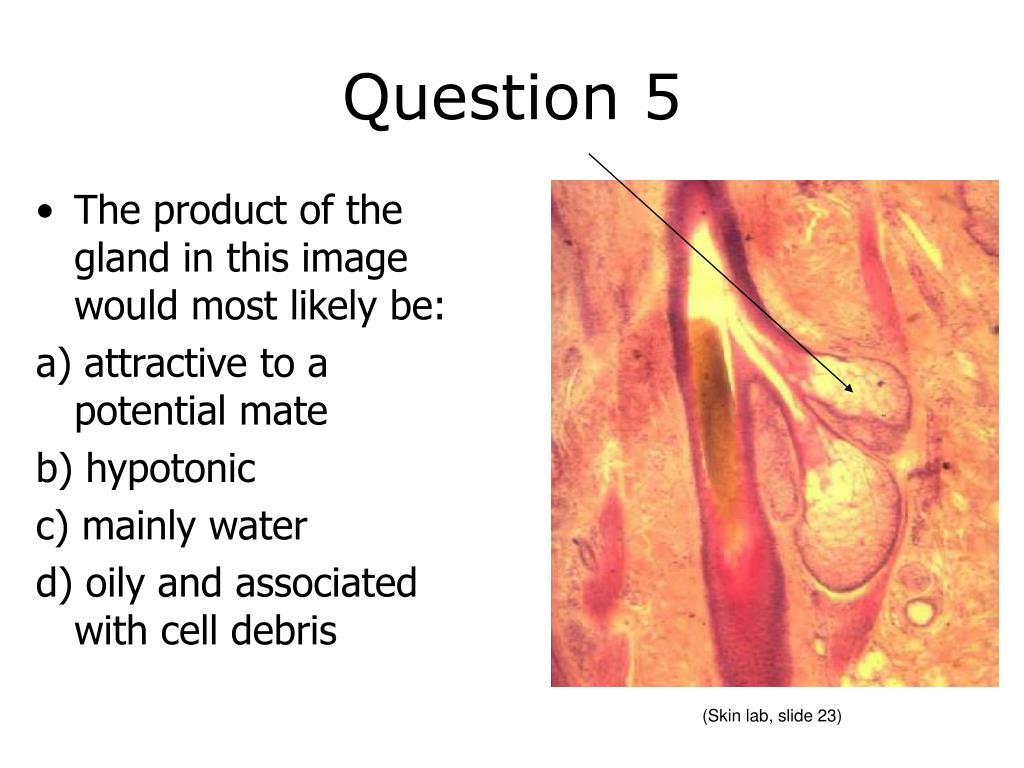 Question 5

• The product of the gland in this image would most likely be:

a) attractive to a potential mate

b) hypotonic

c) mainly water

d) oily and associated with cell debris

(Skin lab, slide 23)